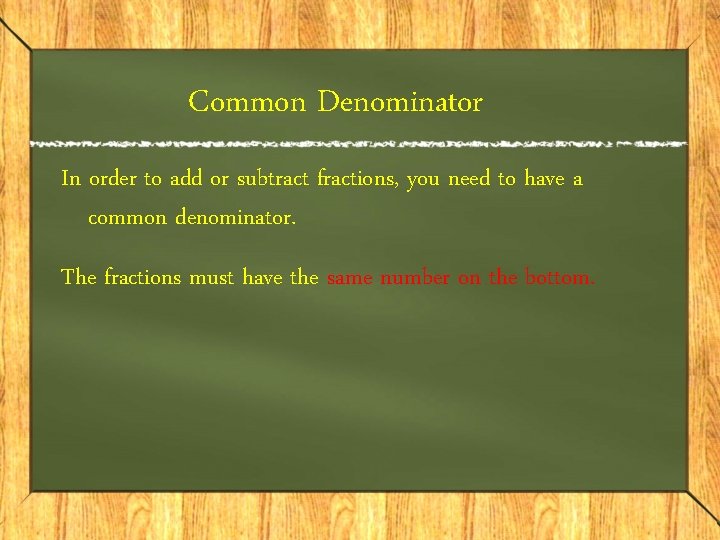 Common Denominator

In order to add or subtract fractions, you need to have a common denominator.

The fractions must have the same number on the bottom.